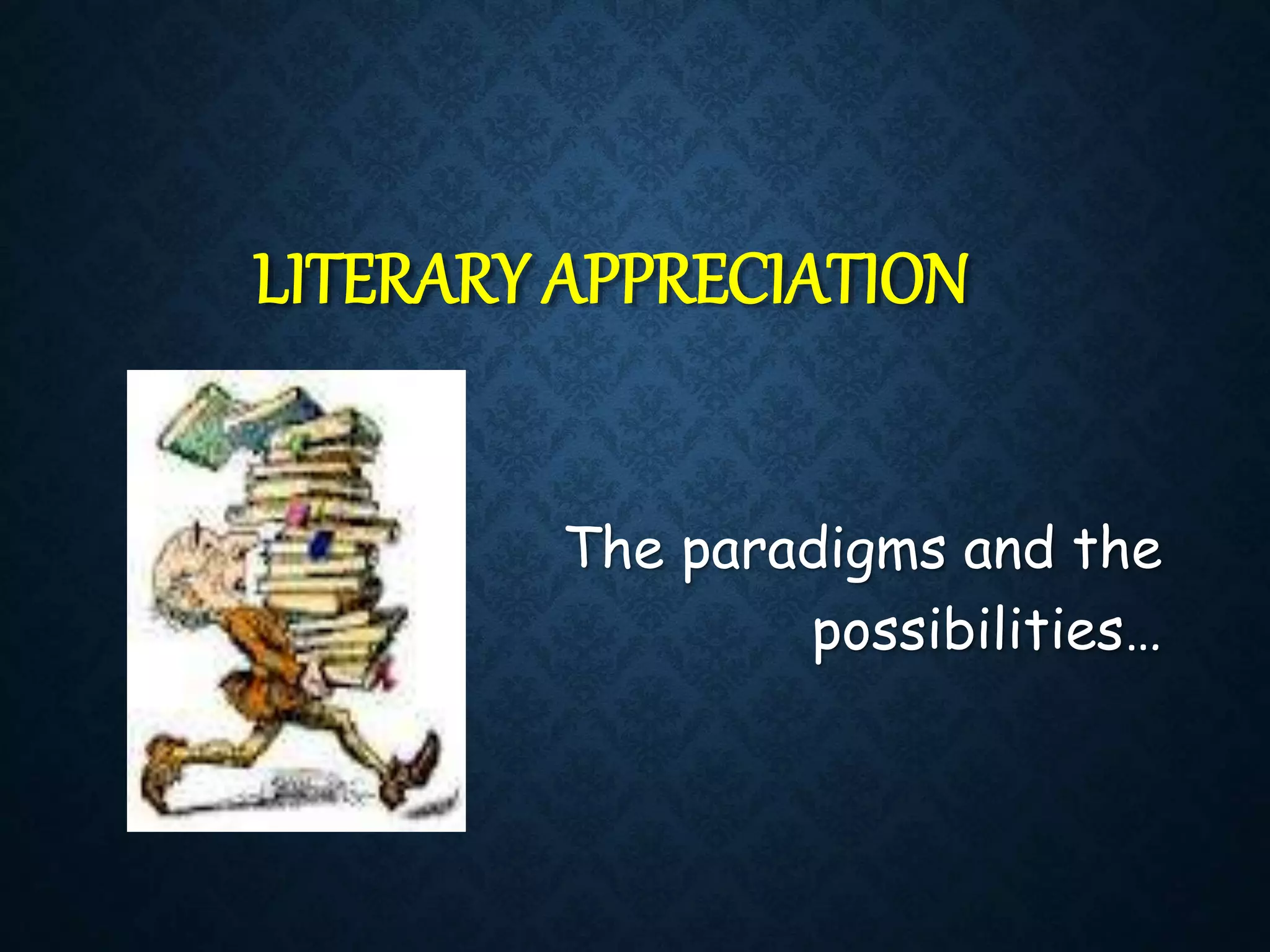 LITERARY APPRECIATION

The paradigms and the possibilities…